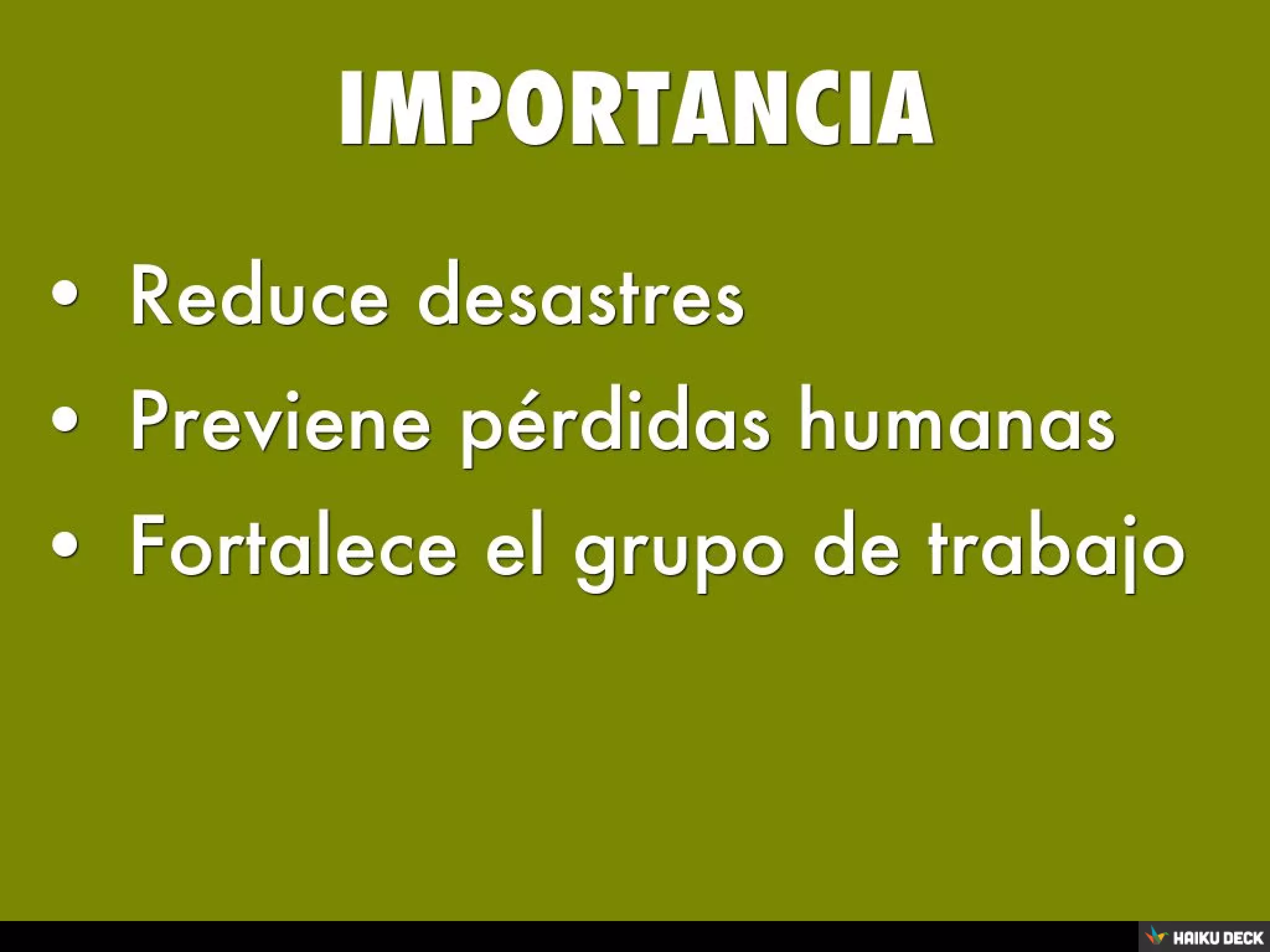 IMPORTANCIA

• Reduce desastres
• Previene pérdidas humanas
• Fortalece el grupo de trabajo

HAIKU DECK